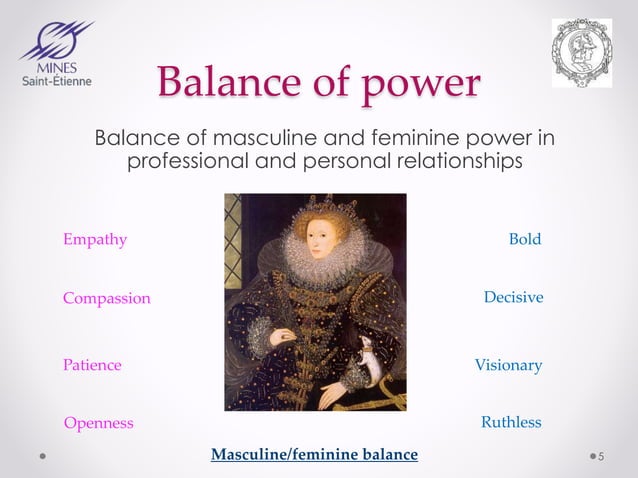 MINES
Saint-Étienne

Balance of power

Balance of masculine and feminine power in professional and personal relationships

Empathy

Compassion

Patience

Openness

Bold

Decisive

Visionary

Ruthless

Masculine/feminine balance

5